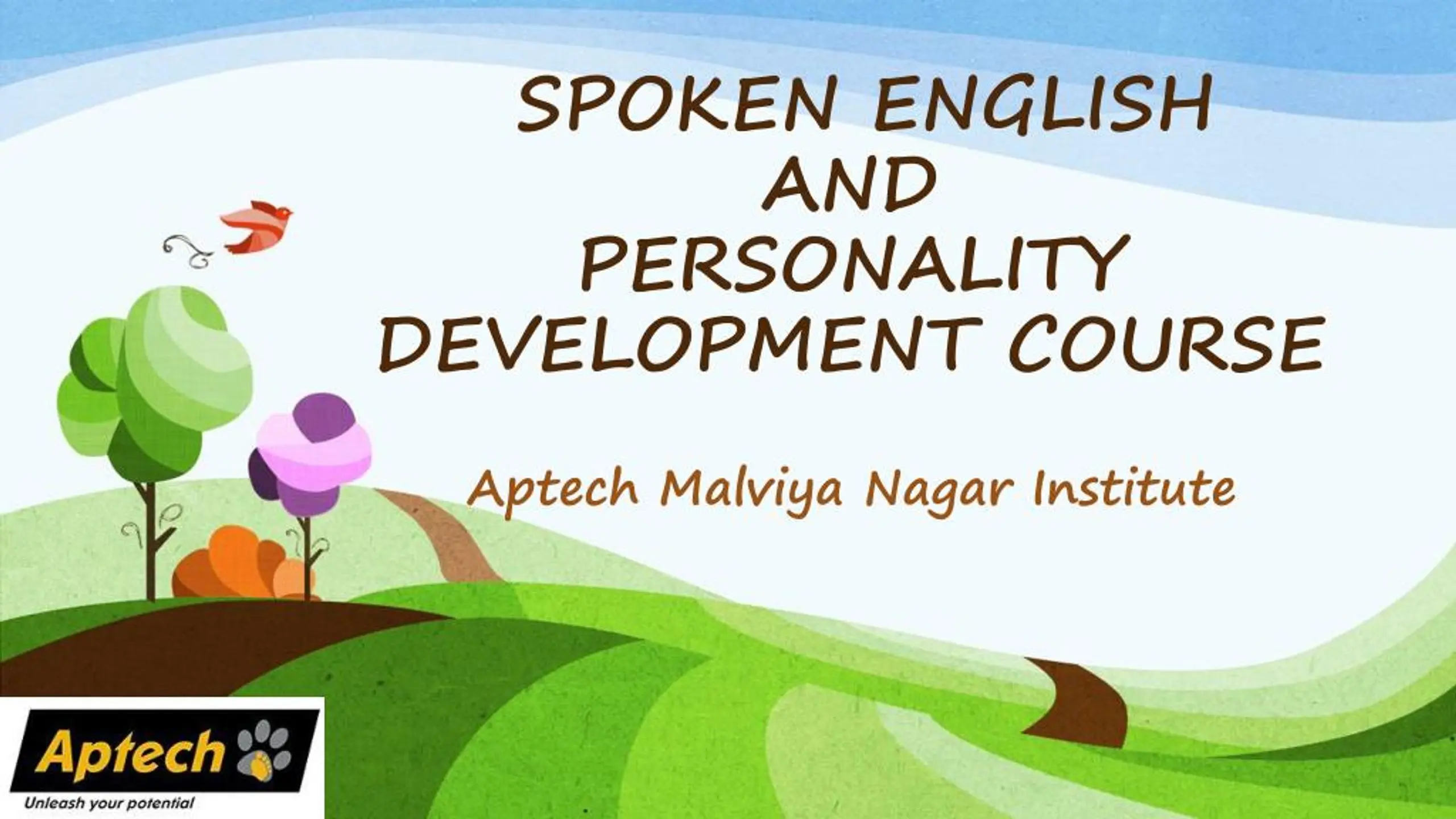 SPOKEN ENGLISH
AND
PERSONALITY
DEVELOPMENT COURSE

Aptech Malviya Nagar Institute

Aptech
Unleash your potential